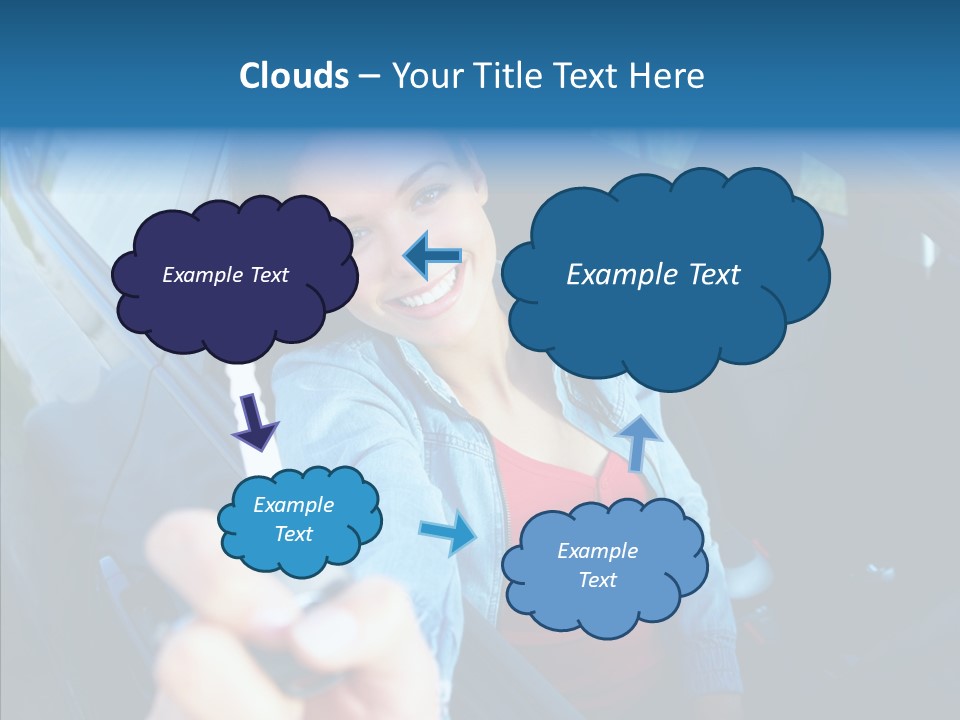 Clouds – Your Title Text Here

Example Text

Example Text

Example Text

Example Text